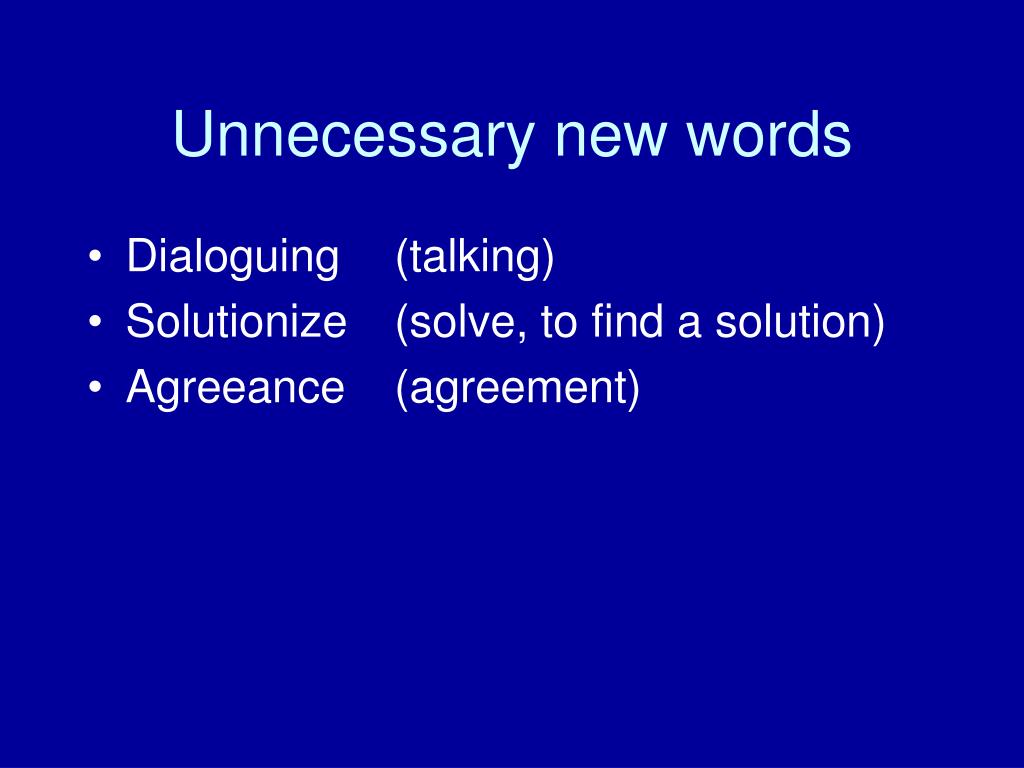 Unnecessary new words

• Dialoguing (talking)
• Solutionize (solve, to find a solution)
• Agreeance (agreement)